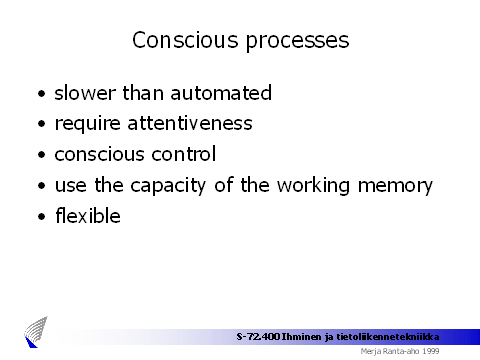 Conscious processes

• slower than automated
• require attentiveness
• conscious control
• use the capacity of the working memory
• flexible

S-72.400 Ihminen ja tietoliikennetekniikka
Merja Ranta-aho 1999